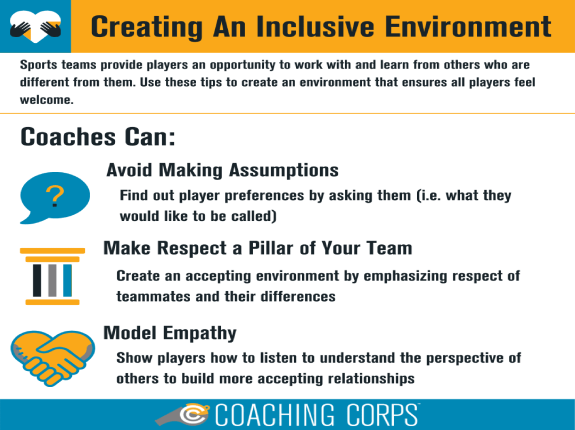 Creating An Inclusive Environment

Sports teams provide players an opportunity to work with and learn from others who are different from them. Use these tips to create an environment that ensures all players feel welcome.

Coaches Can:

?

Avoid Making Assumptions

Find out player preferences by asking them (i.e. what they would like to be called)

Make Respect a Pillar of Your Team

Create an accepting environment by emphasizing respect of teammates and their differences

Model Empathy

Show players how to listen to understand the perspective of others to build more accepting relationships

COACHING CORPS